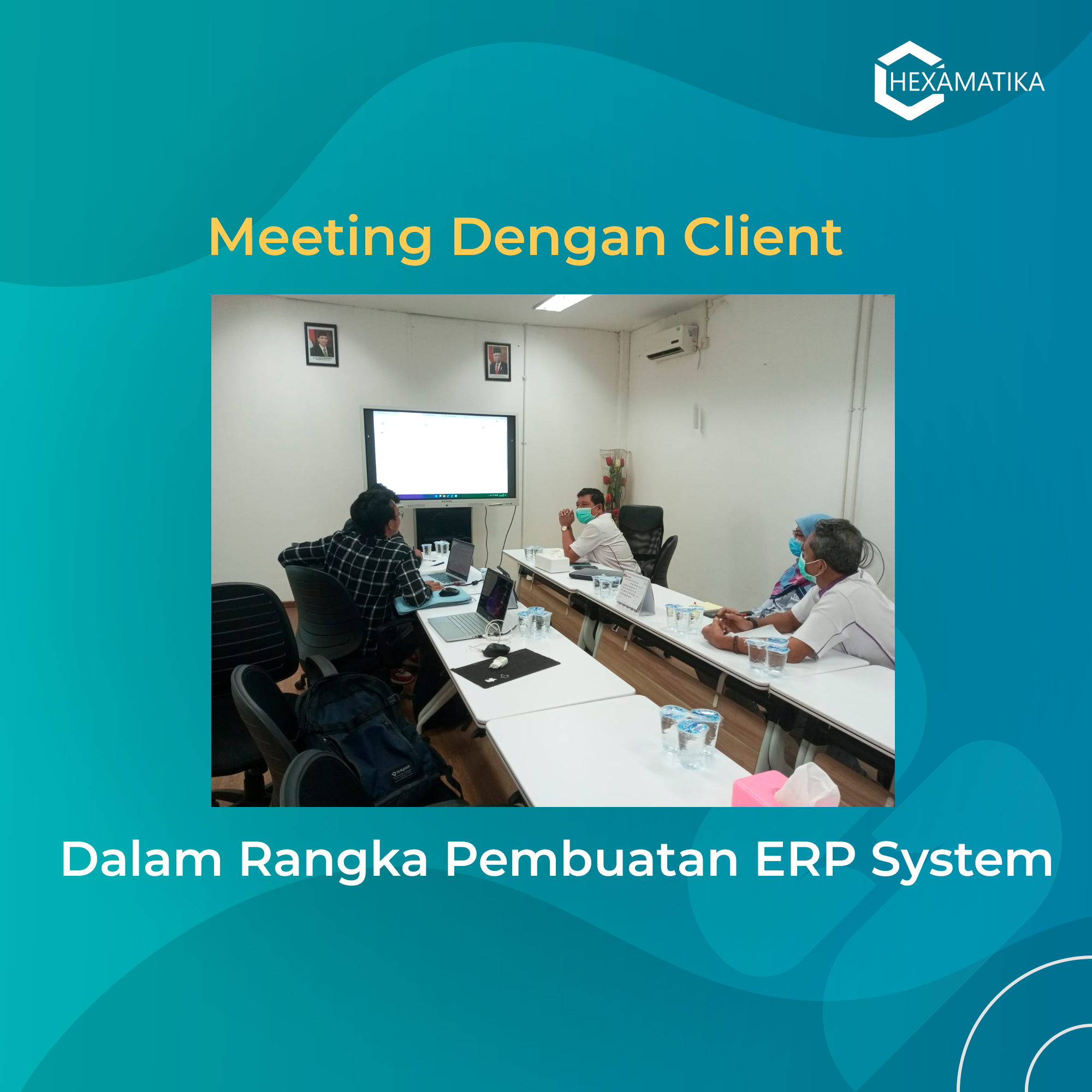 HEXAMATIKA

Meeting Dengan Client

Dalam Rangka Pembuatan ERP System